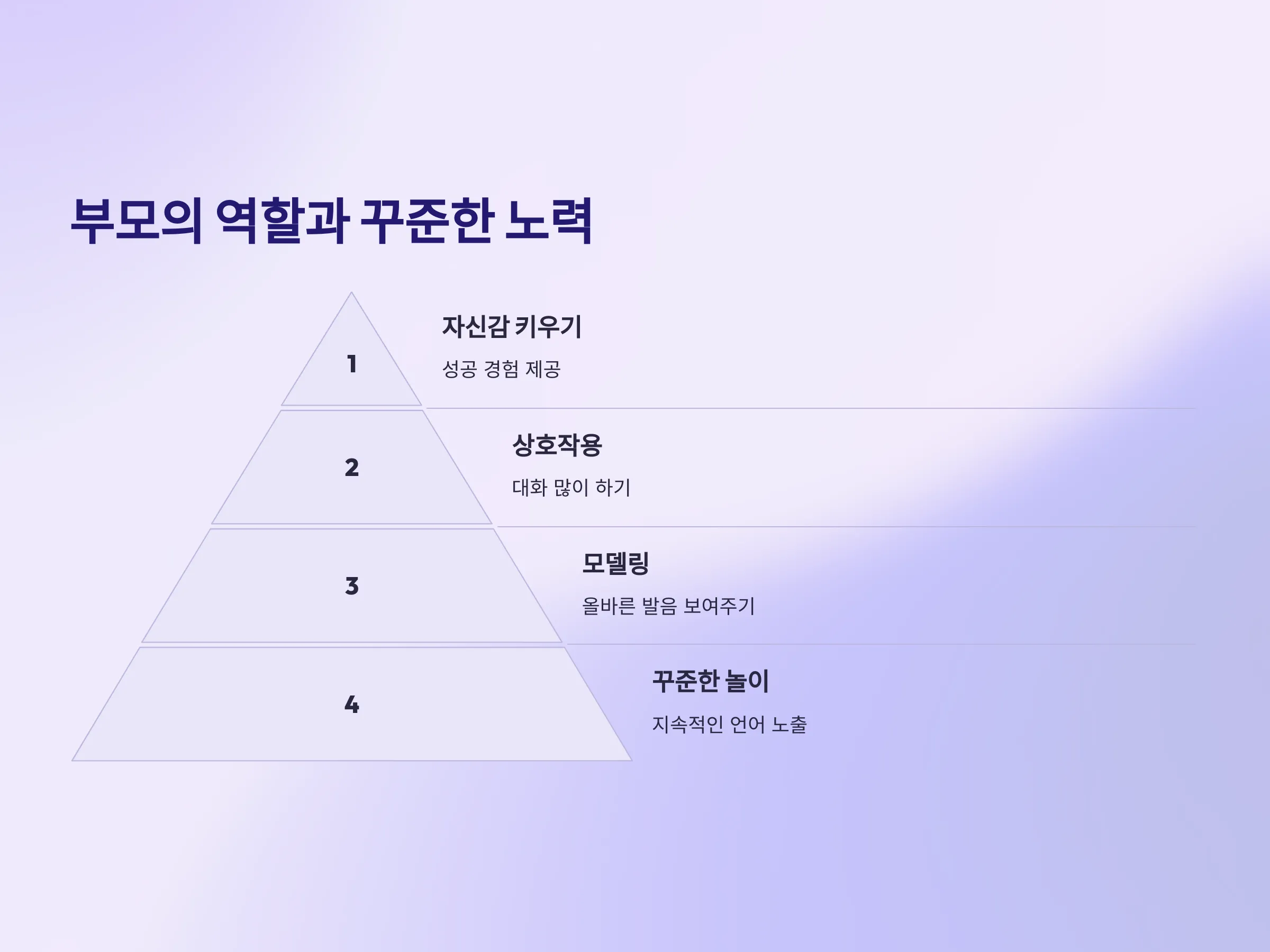 부모의 역할과 꾸준한 노력

1

자신감 키우기

성공 경험 제공

2

상호작용

대화 많이 하기

3

모델링

올바른 발음 보여주기

4

꾸준한 놀이

지속적인 언어 노출